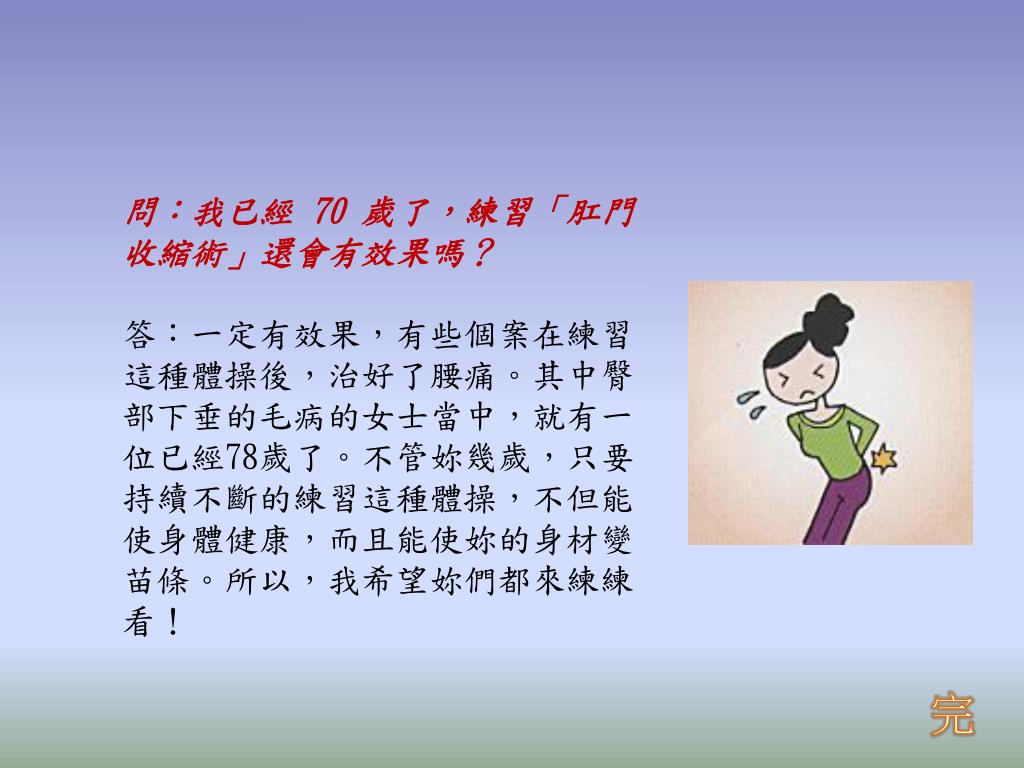 問：我已經 70 歲了，練習「肛門收縮術」還會有效果嗎？

答：一定有效果，有些個案在練習這種體操後，治好了腰痛。其中臀部下垂的毛病的女士當中，就有一位已經78歲了。不管妳幾歲，只要持續不斷的練習這種體操，不但能使身體健康，而且能使妳的身材變苗條。所以，我希望妳們都來練練看！

完